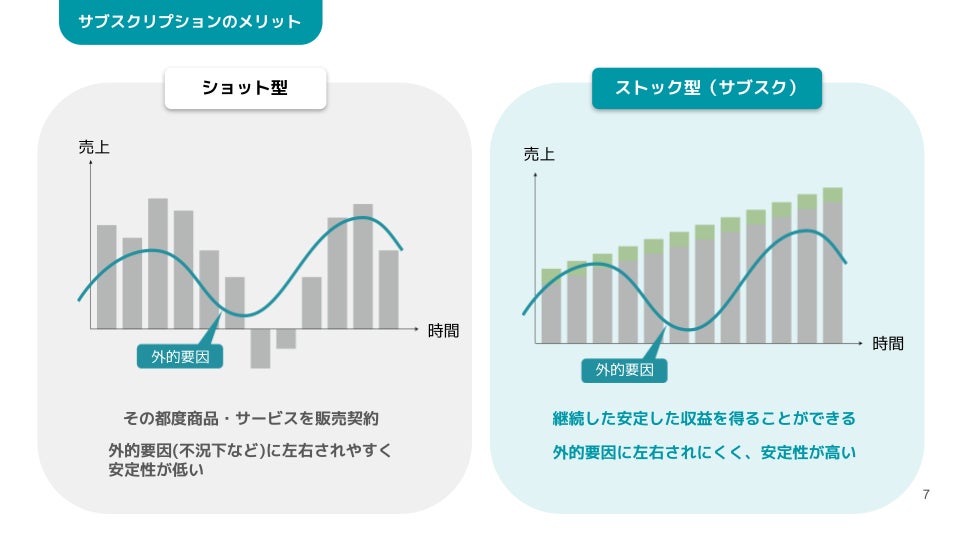 サブスクリプションのメリット

ショット型

売上

時間

外的要因

その都度商品・サービスを販売契約

外的要因(不況下など)に左右されやすく安定性が低い

ストック型（サブスク）

売上

時間

外的要因

継続した安定した収益を得ることができる

外的要因に左右されにくく、安定性が高い

7